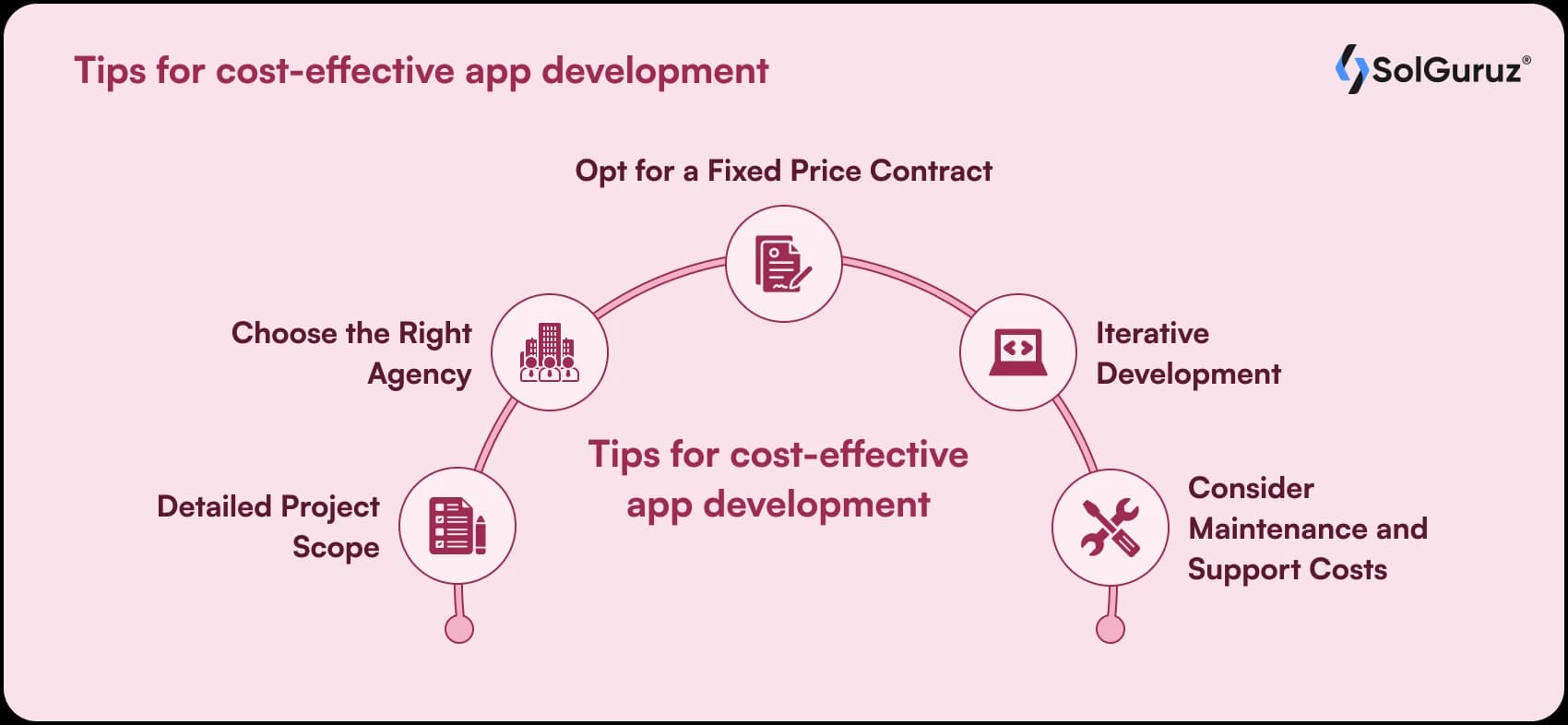 Tips for cost-effective app development

SolGuruz®

Opt for a Fixed Price Contract

Choose the Right Agency

Iterative Development

Tips for cost-effective app development

Detailed Project Scope

Consider Maintenance and Support Costs